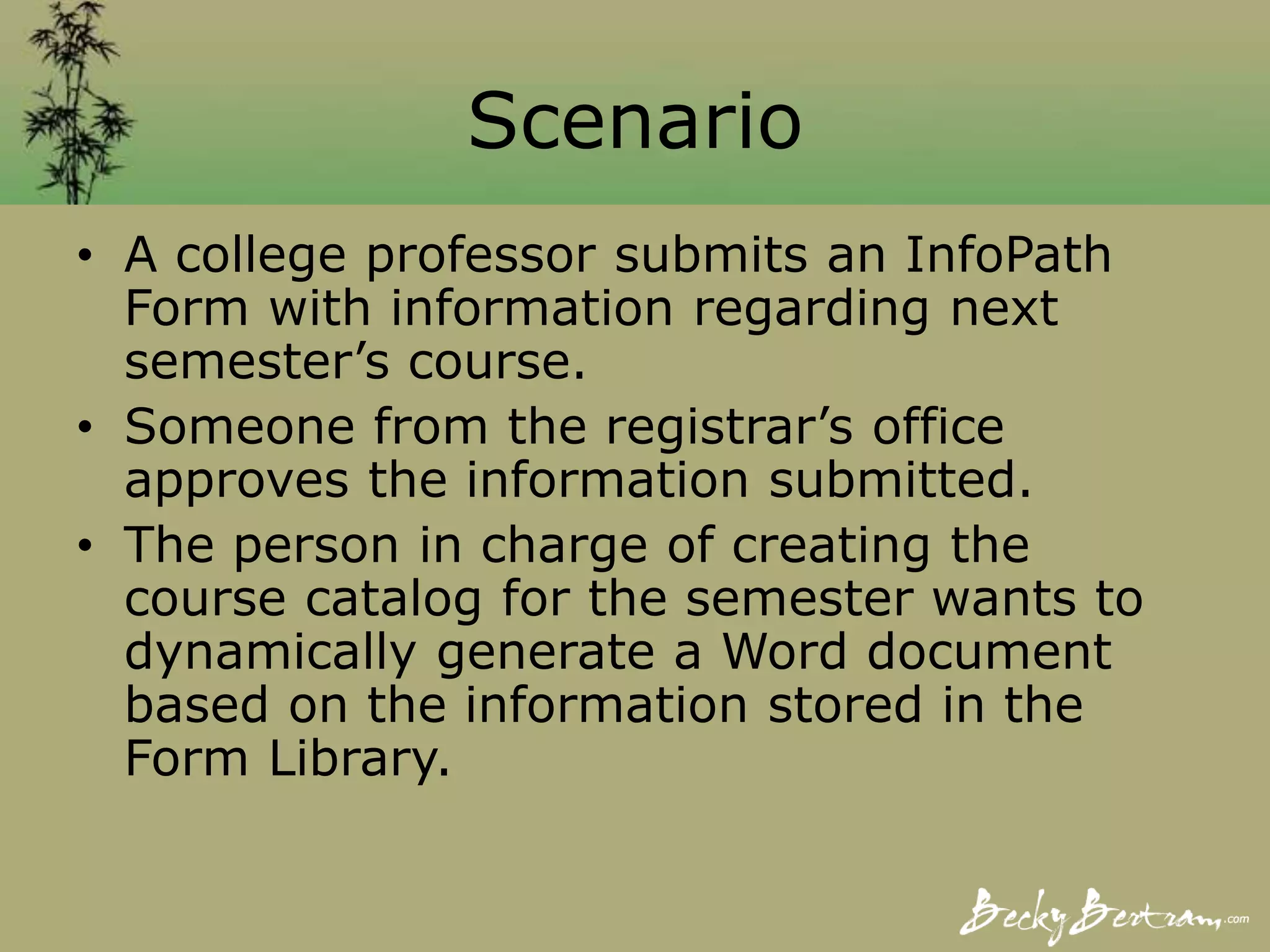 Scenario

• A college professor submits an InfoPath Form with information regarding next semester’s course.
• Someone from the registrar’s office approves the information submitted.
• The person in charge of creating the course catalog for the semester wants to dynamically generate a Word document based on the information stored in the Form Library.

BeckyBertram.com